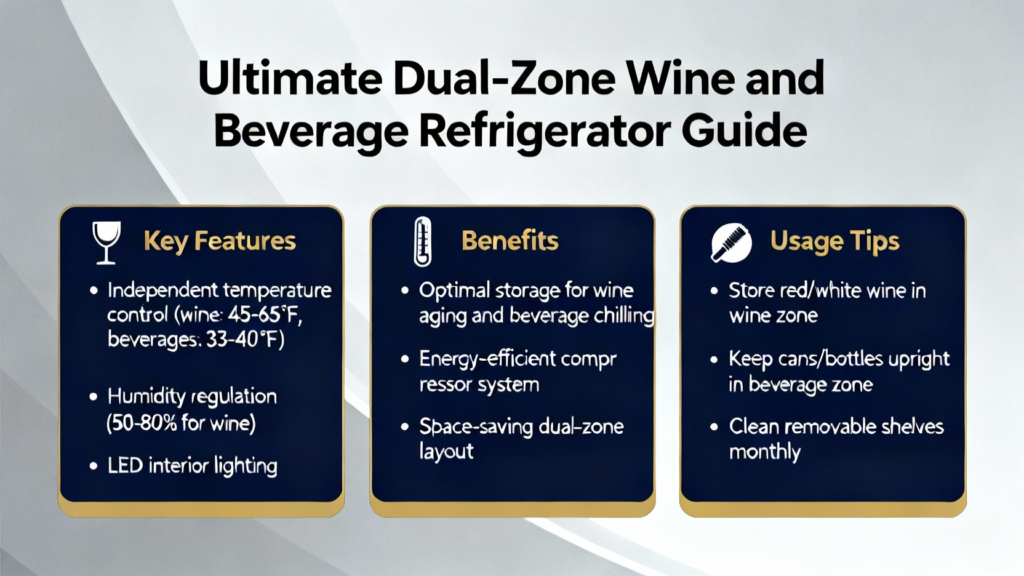 Ultimate Dual-Zone Wine and Beverage Refrigerator Guide

Key Features

• Independent temperature control (wine: 45-65°F, beverages: 33-40°F)

• Humidity regulation (50-80% for wine)

• LED interior lighting

Benefits

• Optimal storage for wine aging and beverage chilling

• Energy-efficient compr ressor system

• Space-saving dual-zone layout

Usage Tips

• Store red/white wine in wine zone

• Keep cans/bottles upright in beverage zone

• Clean removable shelves monthly